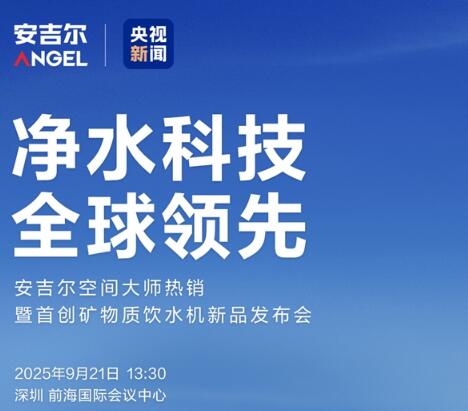 安吉尔
ANGEL

央视
新闻

净水科技
全球领先

安吉尔空间大师热销
暨首创矿物质饮水机新品发布会

2025年9月21日 13:30
深圳 前海国际会议中心